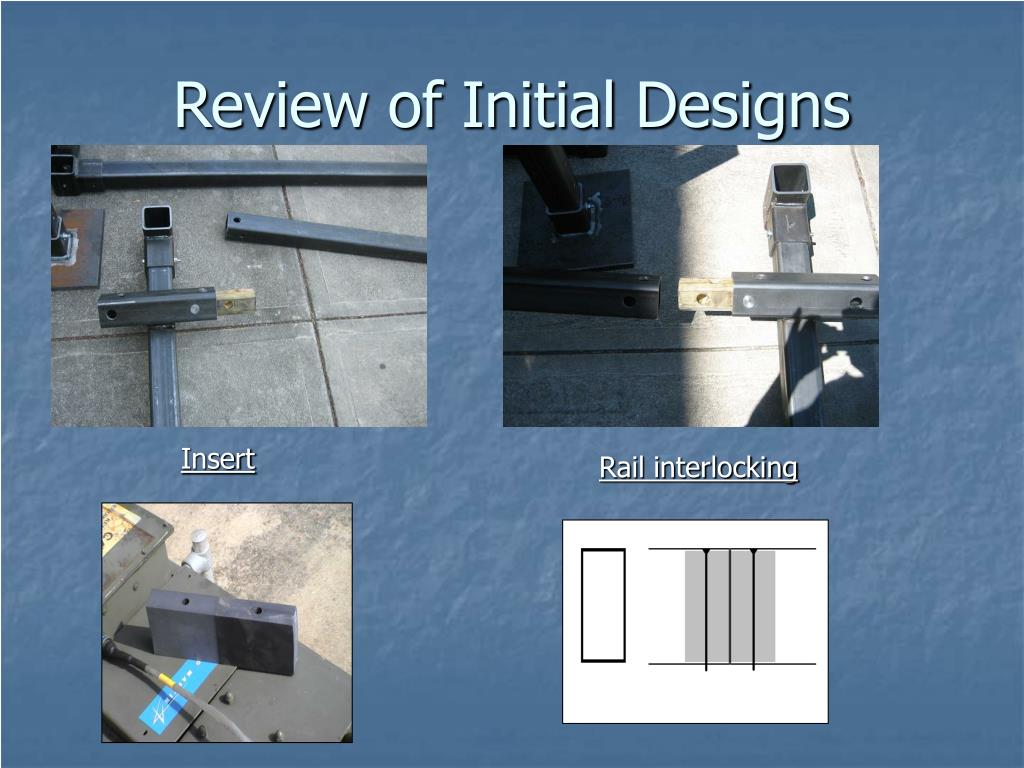 Review of Initial Designs

Insert

Rail interlocking